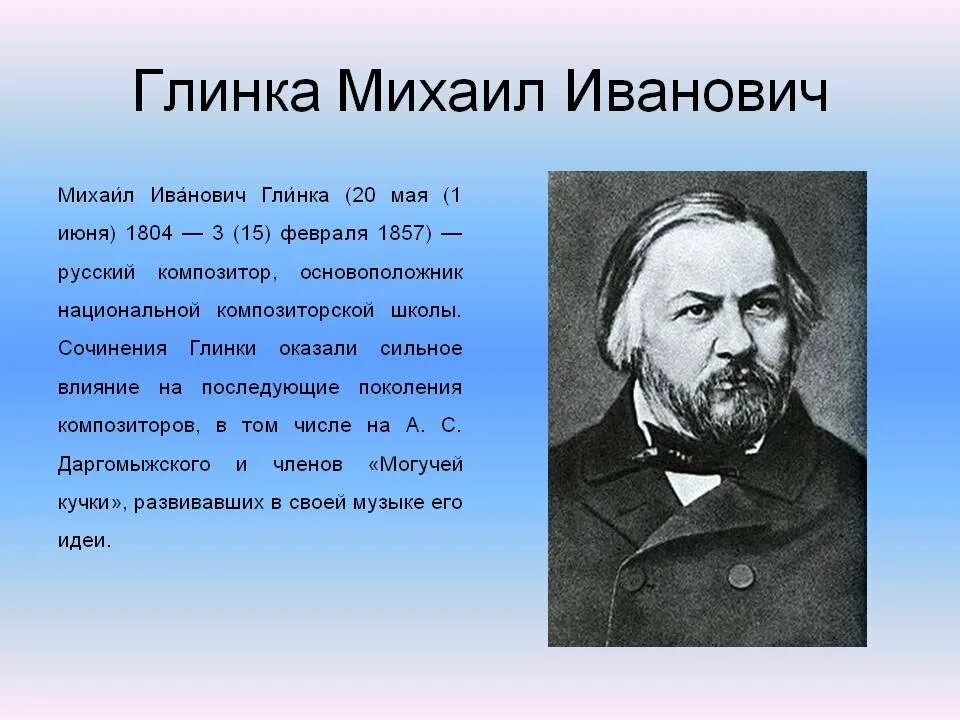 Глинка Михаил Иванович

Михаи́л Ива́нович Гли́нка (20 мая (1 июня) 1804 — 3 (15) февраля 1857) — русский композитор, основоположник национальной композиторской школы. Сочинения Глинки оказали сильное влияние на последующие поколения композиторов, в том числе на А. С. Даргомыжского и членов «Могучей кучки», развивавших в своей музыке его идеи.